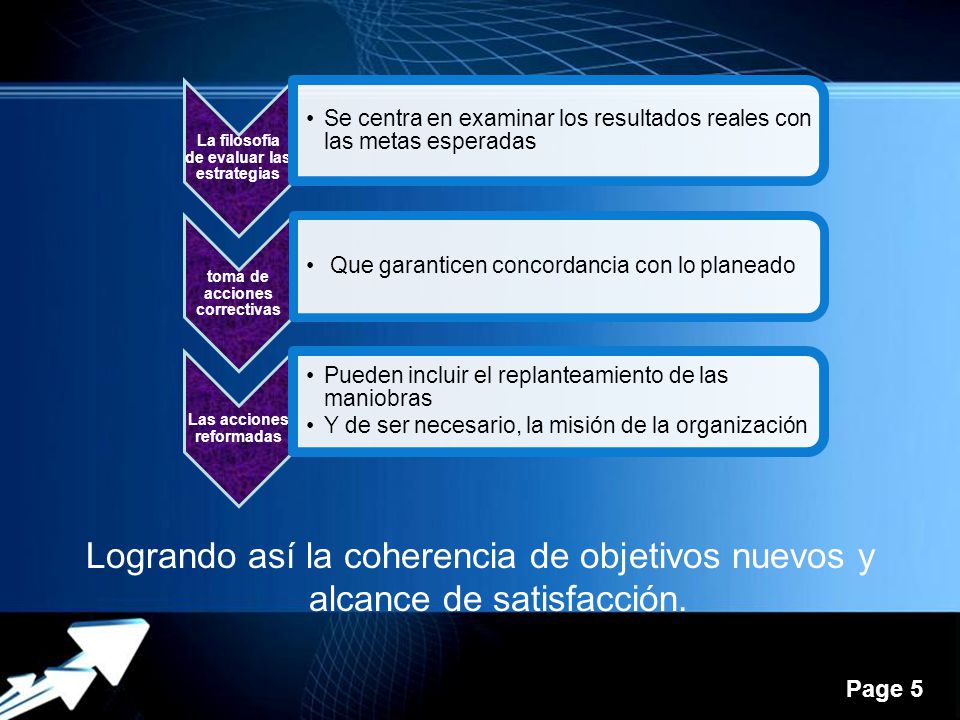 La filosofía de evaluar las estrategias

• Se centra en examinar los resultados reales con las metas esperadas

toma de acciones correctivas

• Que garanticen concordancia con lo planeado

Las acciones reformadas

• Pueden incluir el replanteamiento de las maniobras
• Y de ser necesario, la misión de la organización

Logrando así la coherencia de objetivos nuevos y alcance de satisfacción.

Page 5